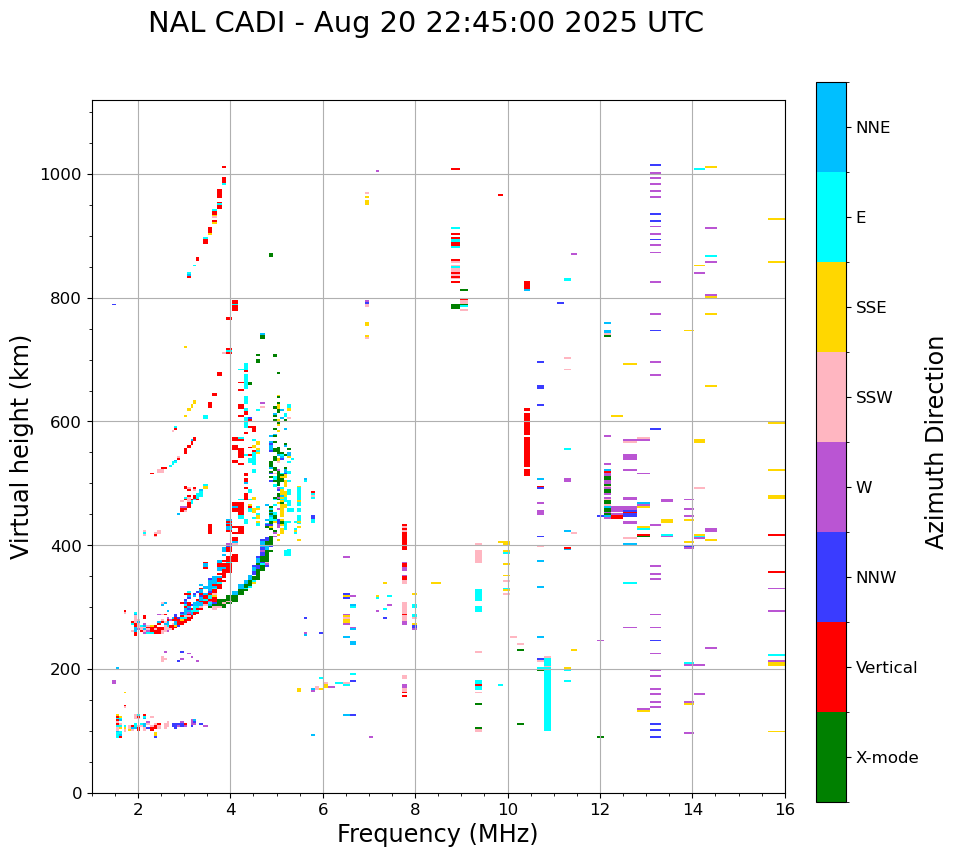 NAL CADI - Aug 20 22:45:00 2025 UTC

Virtual height (km)

1000
800
600
400
200
0

2
4
6
8
10
12
14
16

Frequency (MHz)

NNE
E
SSE
SSW
W
NNW
Vertical
X-mode

Azimuth Direction